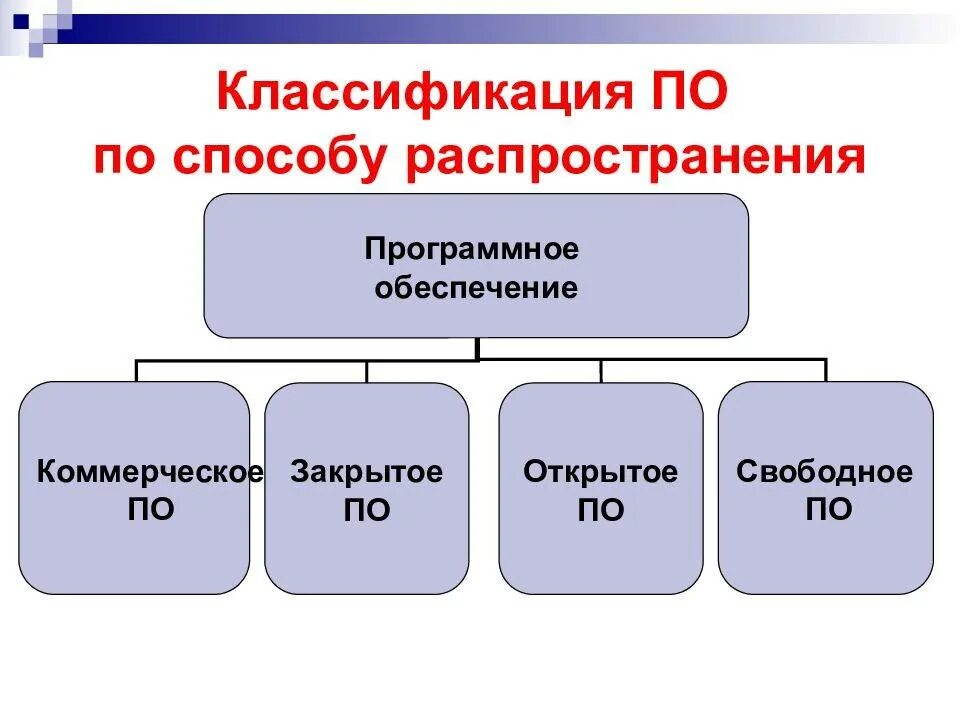 Классификация ПО
по способу распространения

Программное обеспечение

Коммерческое ПО

Закрытое ПО

Открытое ПО

Свободное ПО